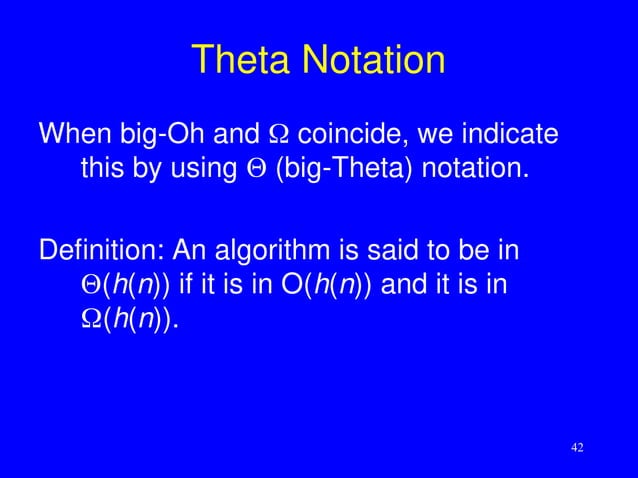 Theta Notation

When big-Oh and $\Omega$ coincide, we indicate this by using $\Theta$ (big-Theta) notation.

Definition: An algorithm is said to be in $\Theta(h(n))$ if it is in $O(h(n))$ and it is in $\Omega(h(n))$.

42